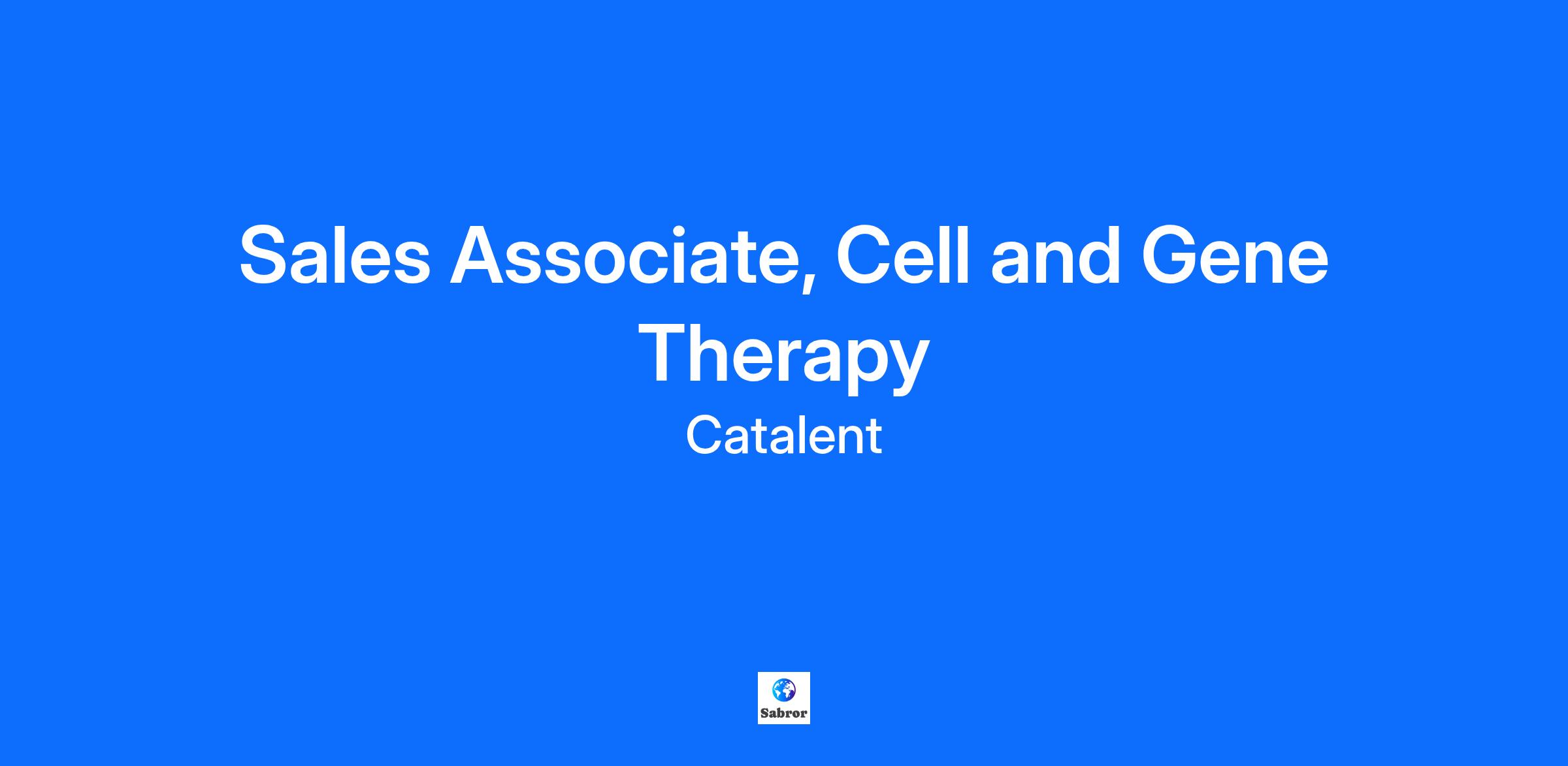 Sales Associate, Cell and Gene Therapy

Catalent

Sabror